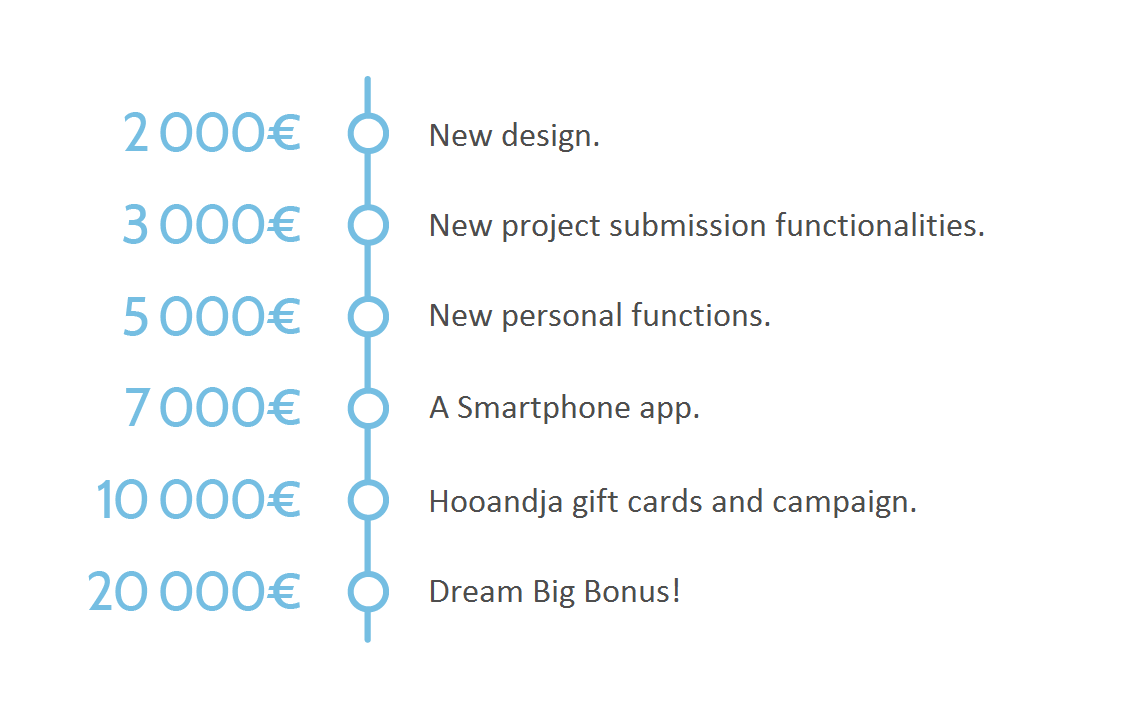 2 000€ New design.

3 000€ New project submission functionalities.

5 000€ New personal functions.

7 000€ A Smartphone app.

10 000€ Hooandja gift cards and campaign.

20 000€ Dream Big Bonus!